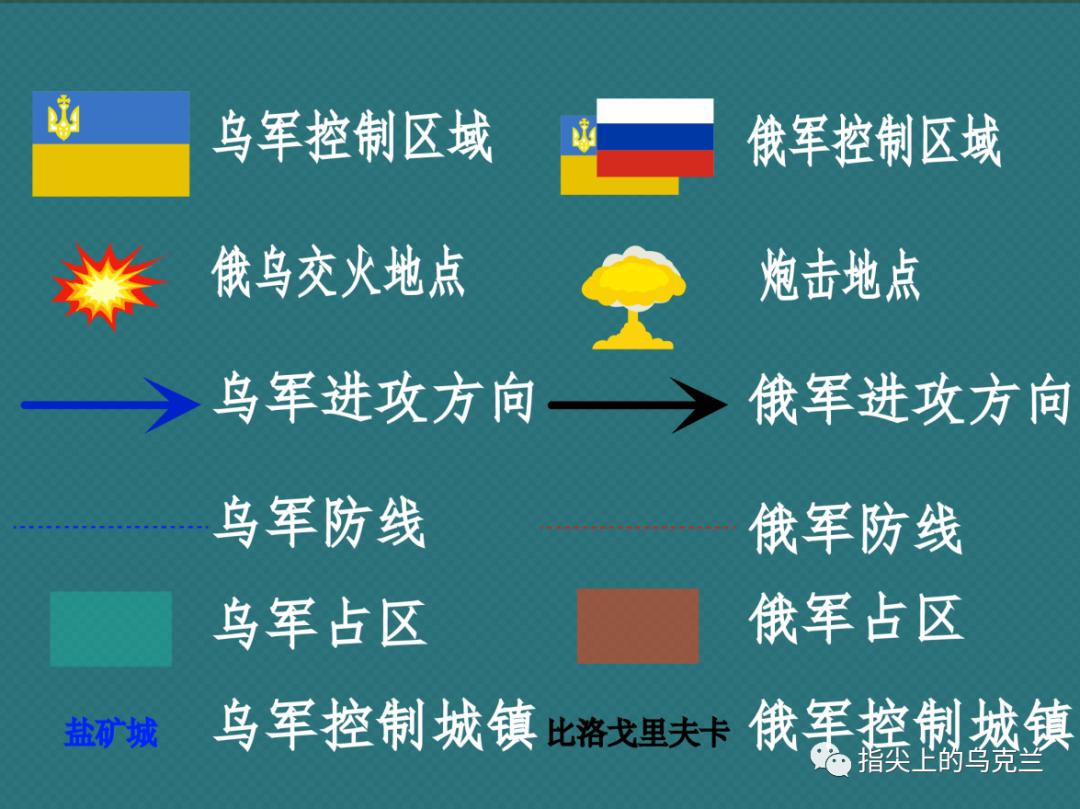 乌军控制区域

俄军控制区域

俄乌交火地点

炮击地点

乌军进攻方向

俄军进攻方向

乌军防线

俄军防线

乌军占区

俄军占区

盐矿城 乌军控制城镇

比洛戈里夫卡 俄军控制城镇

指尖上的乌克兰